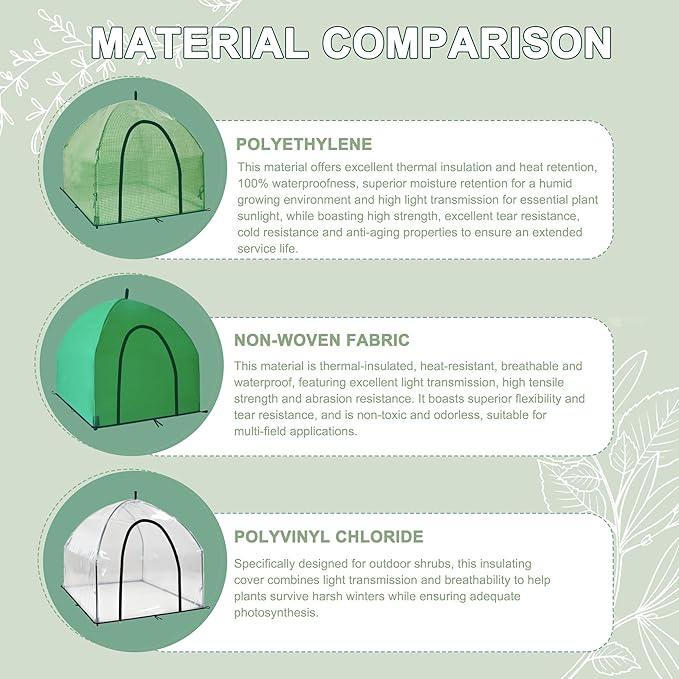 MATERIAL COMPARISON

POLYETHYLENE

This material offers excellent thermal insulation and heat retention, 100% waterproofness, superior moisture retention for a humid growing environment and high light transmission for essential plant sunlight, while boasting high strength, excellent tear resistance, cold resistance and anti-aging properties to ensure an extended service life.

NON-WOVEN FABRIC

This material is thermal-insulated, heat-resistant, breathable and waterproof, featuring excellent light transmission, high tensile strength and abrasion resistance. It boasts superior flexibility and tear resistance, and is non-toxic and odorless, suitable for multi-field applications.

POLYVINYL CHLORIDE

Specifically designed for outdoor shrubs, this insulating cover combines light transmission and breathability to help plants survive harsh winters while ensuring adequate photosynthesis.